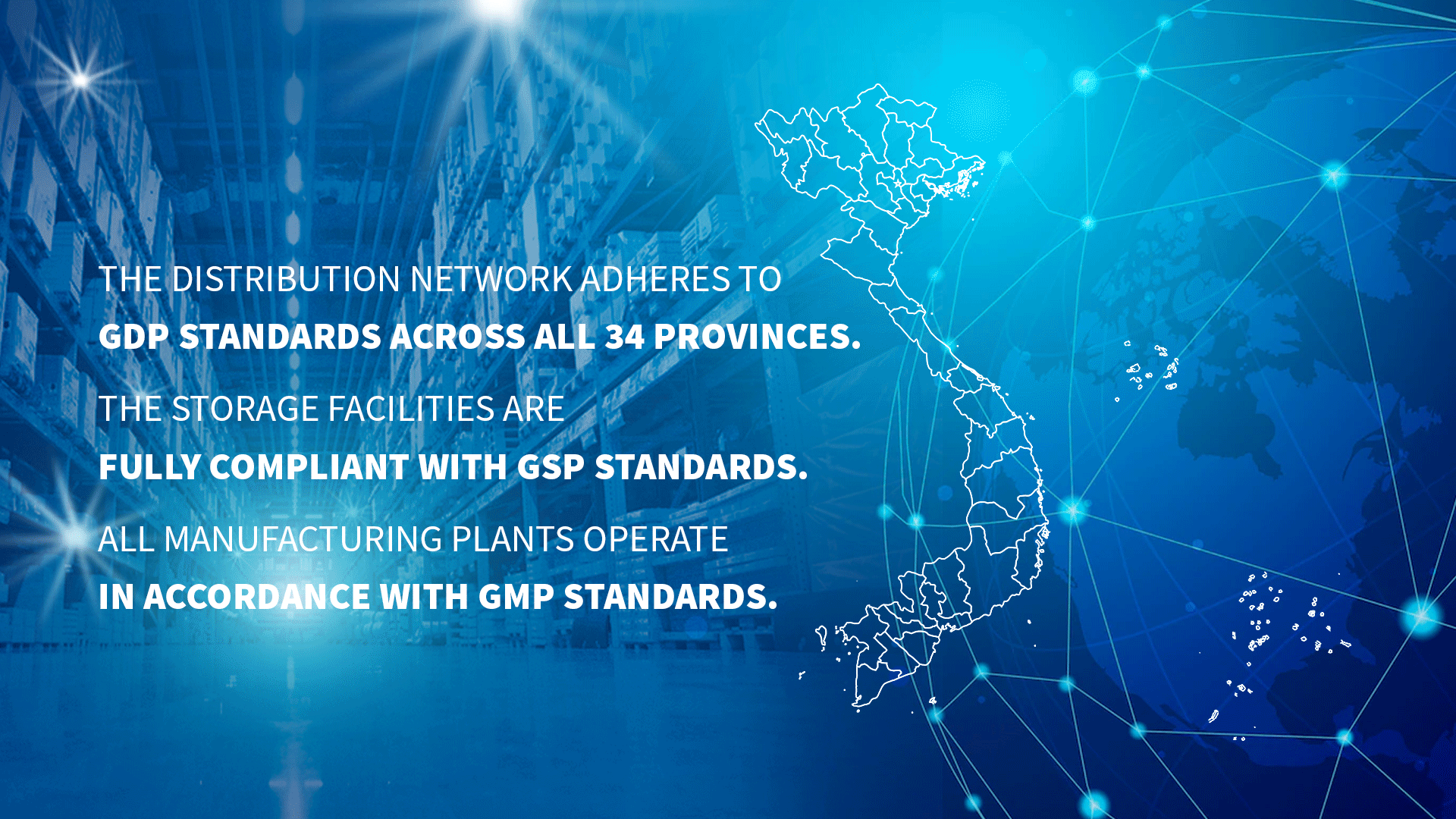 THE DISTRIBUTION NETWORK ADHERES TO
GDP STANDARDS ACROSS ALL 34 PROVINCES.

THE STORAGE FACILITIES ARE
FULLY COMPLIANT WITH GSP STANDARDS.

ALL MANUFACTURING PLANTS OPERATE
IN ACCORDANCE WITH GMP STANDARDS.